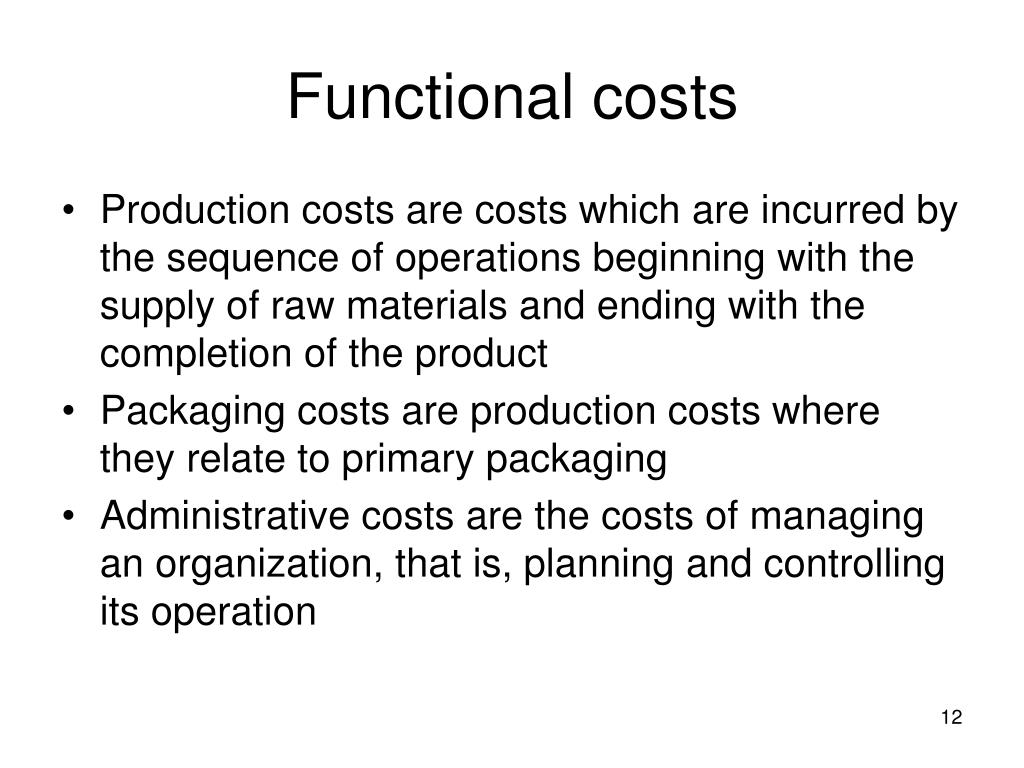 Functional costs

• Production costs are costs which are incurred by the sequence of operations beginning with the supply of raw materials and ending with the completion of the product
• Packaging costs are production costs where they relate to primary packaging
• Administrative costs are the costs of managing an organization, that is, planning and controlling its operation

12